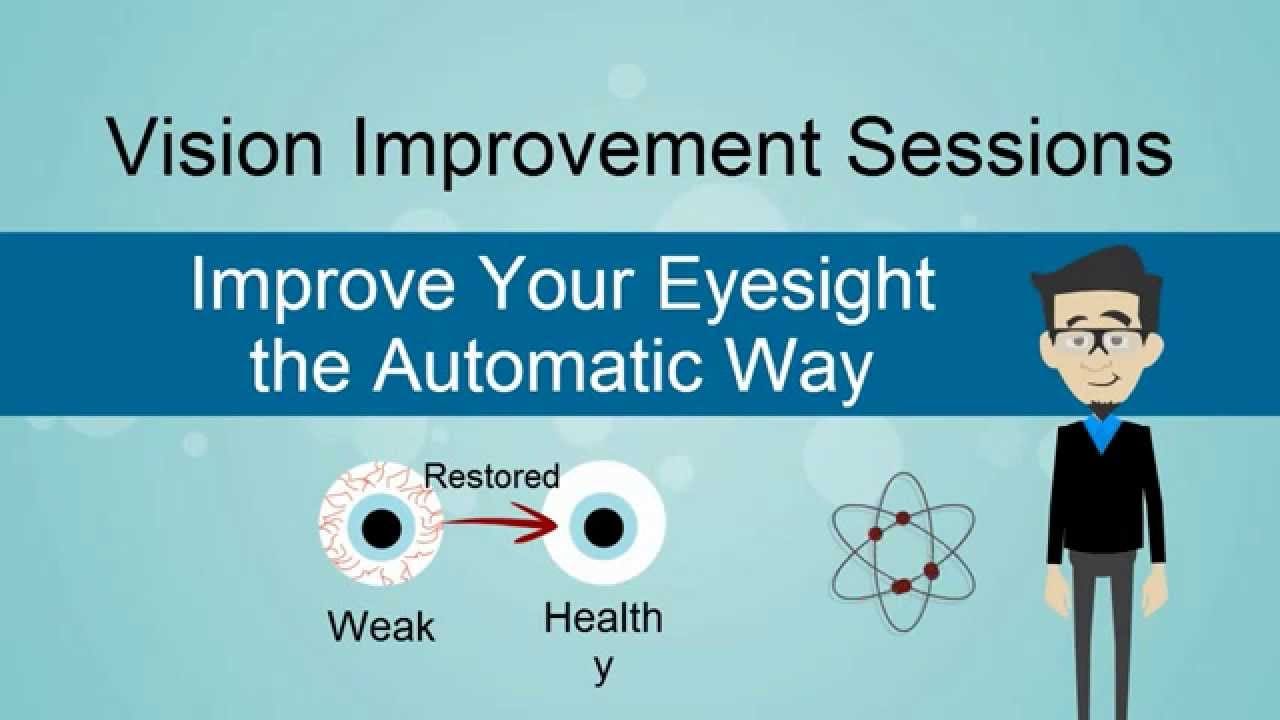 Vision Improvement Sessions

Improve Your Eyesight the Automatic Way

Restored

Weak

Health
y